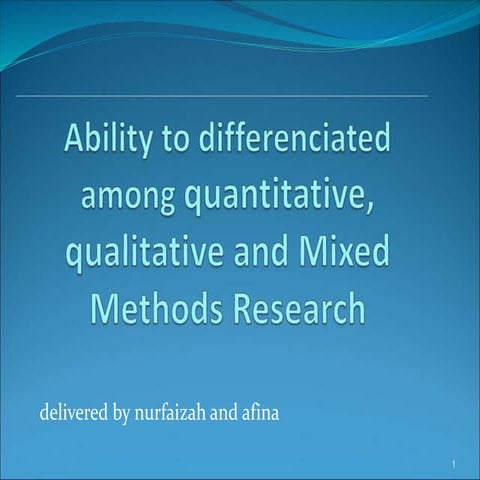 Ability to differenciated among quantitative, qualitative and Mixed Methods Research

delivered by nurfaizah and afina

1